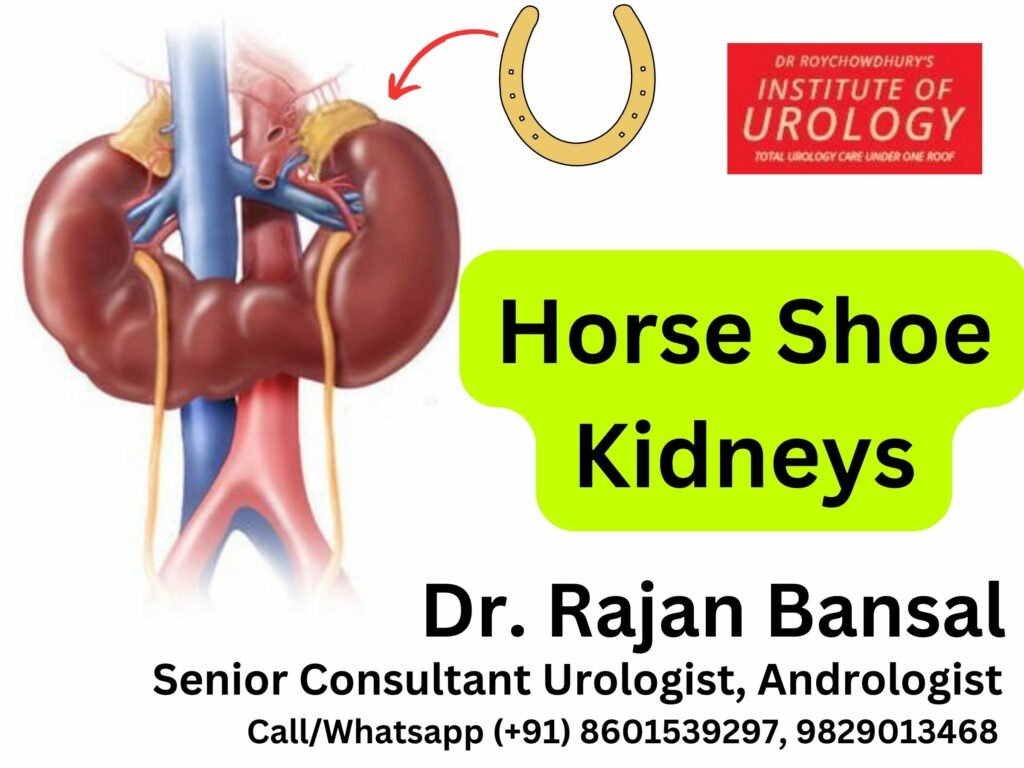 DR ROYCHOWDHURY'S
INSTITUTE OF
UROLOGY
TOTAL UROLOGY CARE UNDER ONE ROOF

Horse Shoe Kidneys

Dr. Rajan Bansal
Senior Consultant Urologist, Andrologist
Call/Whatsapp (+91) 8601539297, 9829013468